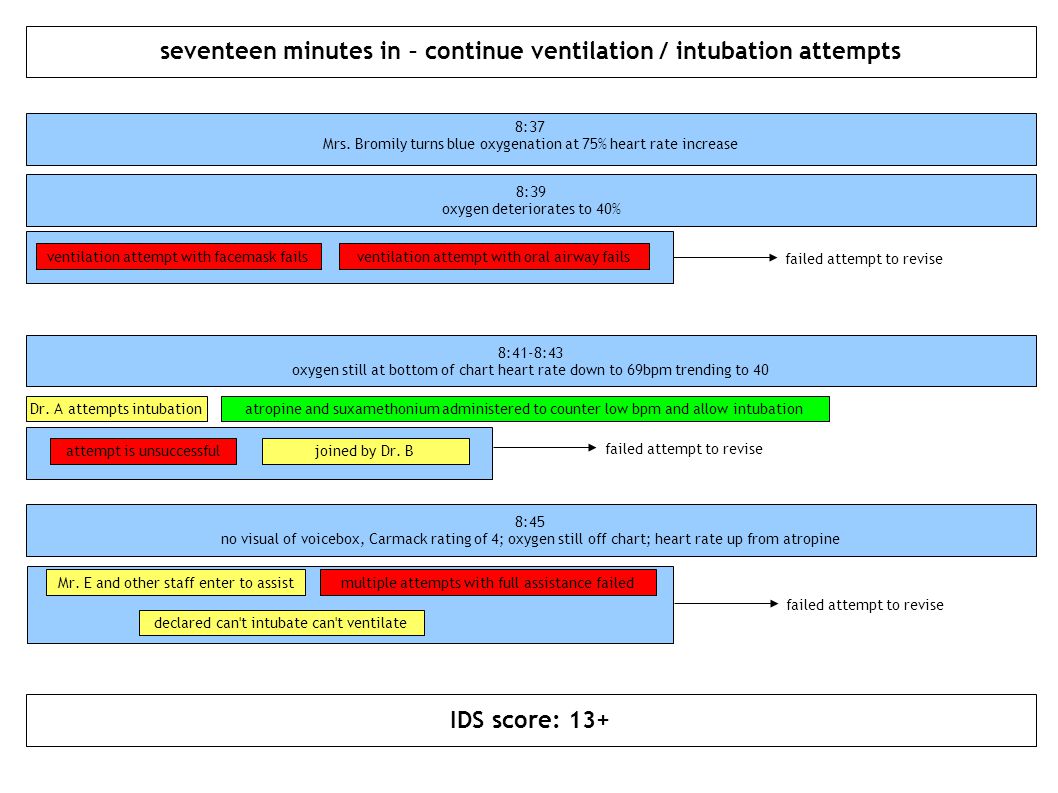 seventeen minutes in – continue ventilation / intubation attempts

8:37
Mrs. Bromily turns blue oxygenation at 75% heart rate increase

8:39
oxygen deteriorates to 40%

ventilation attempt with facemask fails

ventilation attempt with oral airway fails

failed attempt to revise

8:41-8:43
oxygen still at bottom of chart heart rate down to 69bpm trending to 40

Dr. A attempts intubation

atropine and suxamethonium administered to counter low bpm and allow intubation

attempt is unsuccessful

joined by Dr. B

failed attempt to revise

8:45
no visual of voicebox, Carmack rating of 4; oxygen still off chart; heart rate up from atropine

Mr. E and other staff enter to assist

multiple attempts with full assistance failed

declared can't intubate can't ventilate

failed attempt to revise

IDS score: 13+